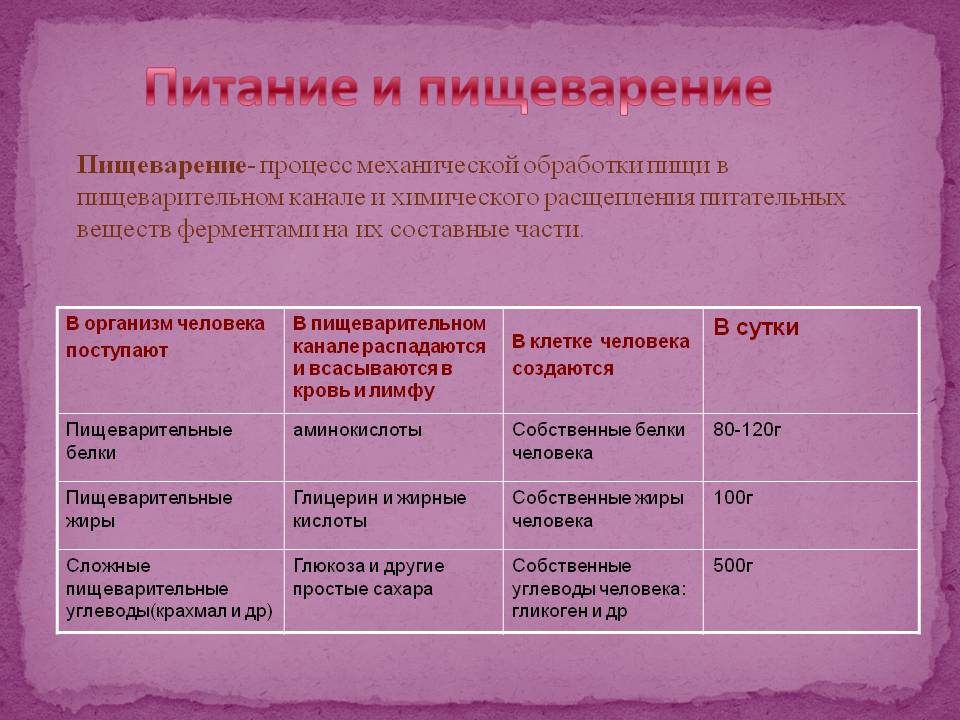 Питание и пищеварение

Пищеварение- процесс механической обработки пищи в пищеварительном канале и химического расщепления питательных веществ ферментами на их составные части.

| В организм человека поступают | В пищеварительном канале распадаются и всасываются в кровь и лимфу | В клетке человека создаются | В сутки |
|---|---|---|---|
| Пищеварительные белки | аминокислоты | Собственные белки человека | 80-120г |
| Пищеварительные жиры | Глицерин и жирные кислоты | Собственные жиры человека | 100г |
| Сложные пищеварительные углеводы(крахмал и др) | Глюкоза и другие простые сахара | Собственные углеводы человека: гликоген и др | 500г |